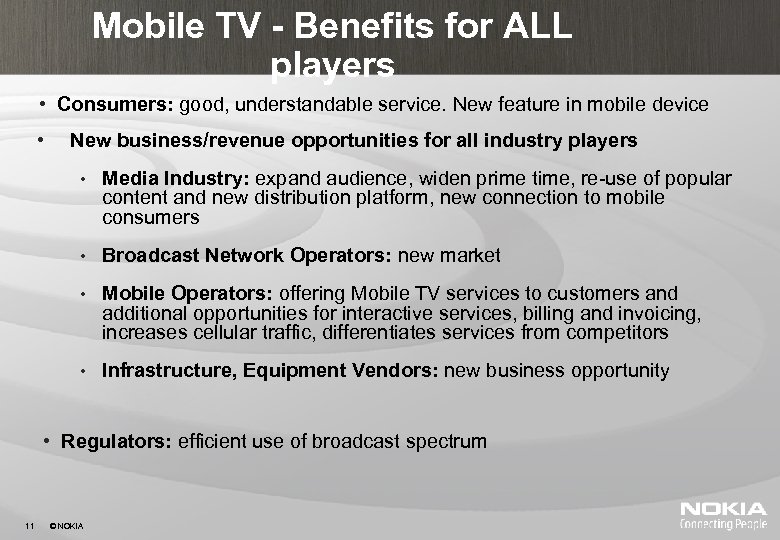 Mobile TV - Benefits for ALL players

• Consumers: good, understandable service. New feature in mobile device

• New business/revenue opportunities for all industry players

• Media Industry: expand audience, widen prime time, re-use of popular content and new distribution platform, new connection to mobile consumers

• Broadcast Network Operators: new market

• Mobile Operators: offering Mobile TV services to customers and additional opportunities for interactive services, billing and invoicing, increases cellular traffic, differentiates services from competitors

• Infrastructure, Equipment Vendors: new business opportunity

• Regulators: efficient use of broadcast spectrum

11 © NOKIA

NOKIA
Connecting People